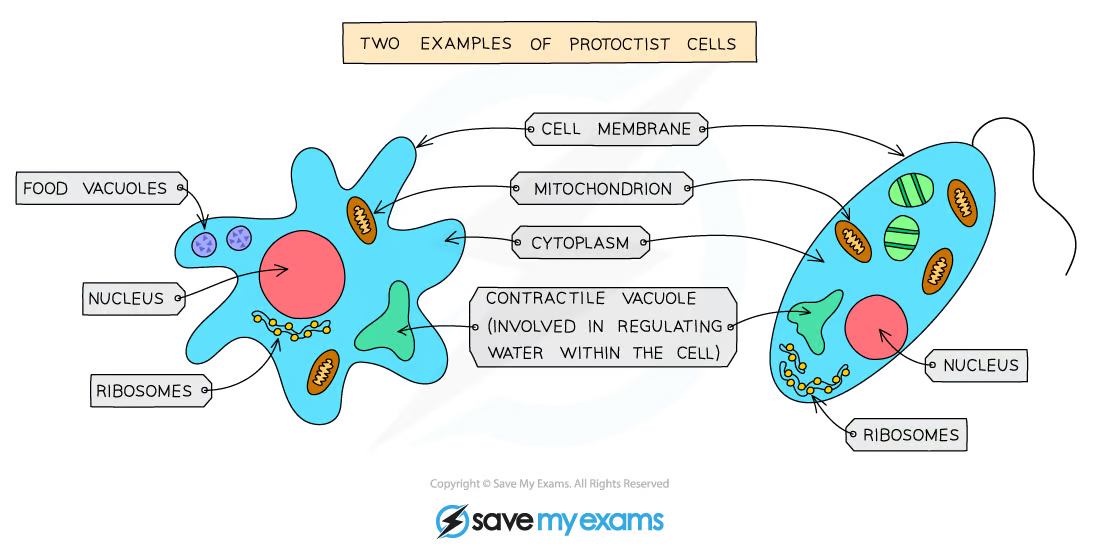 TWO EXAMPLES OF PROTOCTIST CELLS

CELL MEMBRANE

FOOD VACUOLES

MITOCHONDRION

CYTOPLASM

NUCLEUS

CONTRACTILE VACUOLE (INVOLVED IN REGULATING WATER WITHIN THE CELL)

RIBOSOMES

NUCLEUS

RIBOSOMES

Copyright © Save My Exams. All Rights Reserved

save my exams